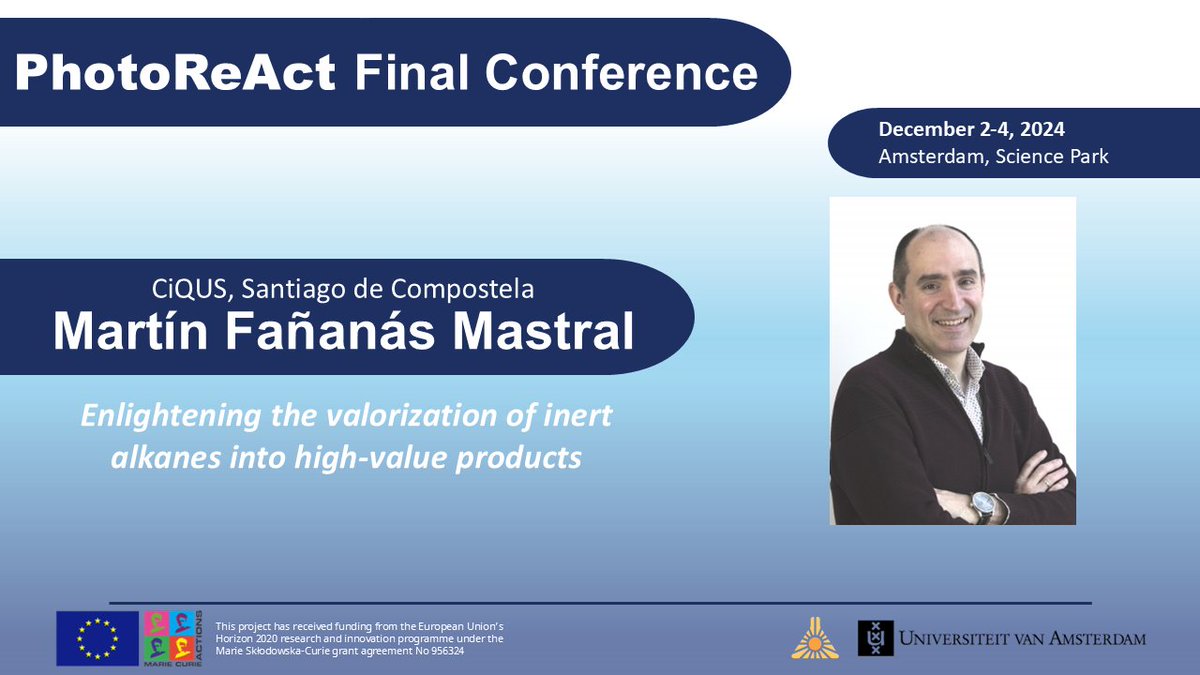 PhotoReAct Final Conference

December 2-4, 2024
Amsterdam, Science Park

CiQUS, Santiago de Compostela
Martín Fañanás Mastral

Enlightening the valorization of inert alkanes into high-value products

MARIE CURIE ACTIONS

This project has received funding from the European Union's Horizon 2020 research and innovation programme under the Marie Skłodowska-Curie grant agreement No 956324

UNIVERSITEIT VAN AMSTERDAM